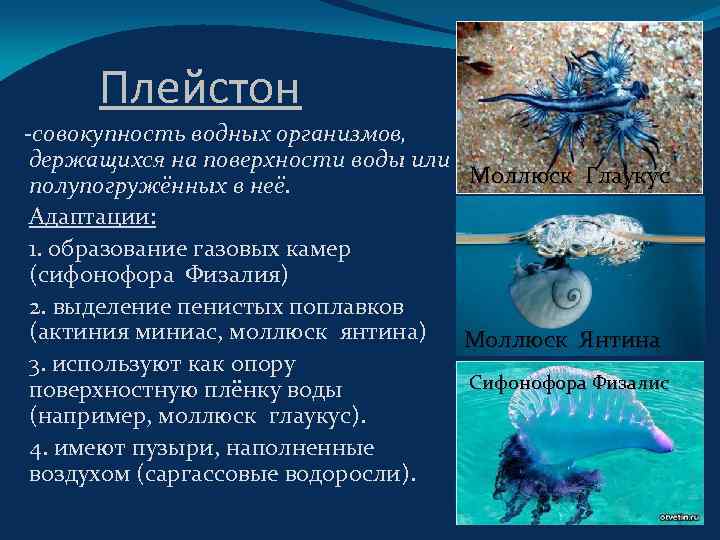 Плейстон

-совокупность водных организмов, держащихся на поверхности воды или полупогружённых в неё.

Адаптации:

1. образование газовых камер (сифонофора Физалия)

2. выделение пенистых поплавков (актиния миниас, моллюск янтина)

3. используют как опору поверхностную плёнку воды (например, моллюск глаукус).

4. имеют пузыри, наполненные воздухом (саргассовые водоросли).

Моллюск Глаукус

Моллюск Янтина

Сифонофора Физалис

otvetin.ru